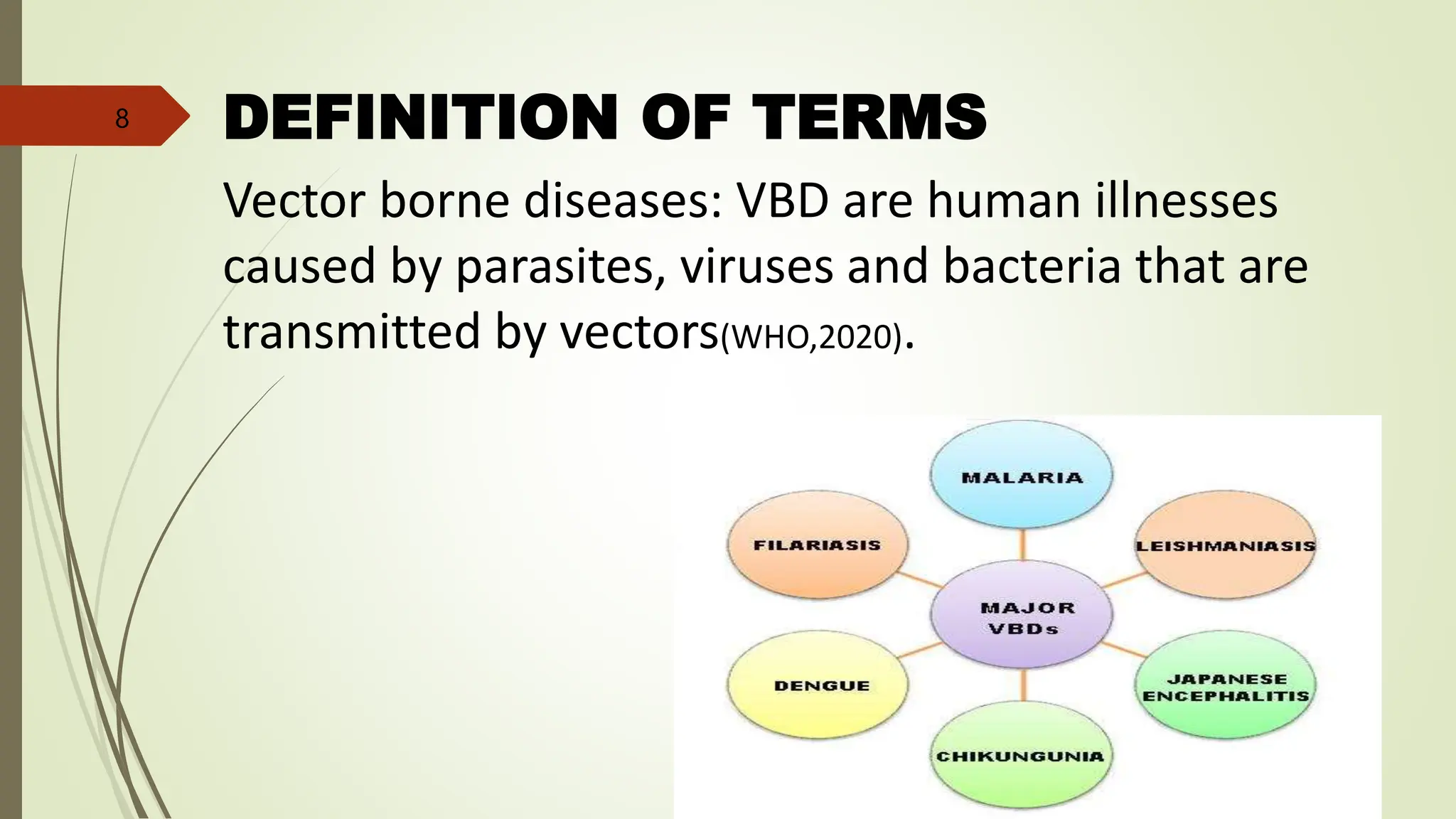 8

DEFINITION OF TERMS

Vector borne diseases: VBD are human illnesses caused by parasites, viruses and bacteria that are transmitted by vectors(WHO,2020).

MALARIA

FILARIASIS

LEISHMANIASIS

MAJOR VBDs

DENGUE

JAPANESE ENCEPHALITIS

CHIKUNGUNIA